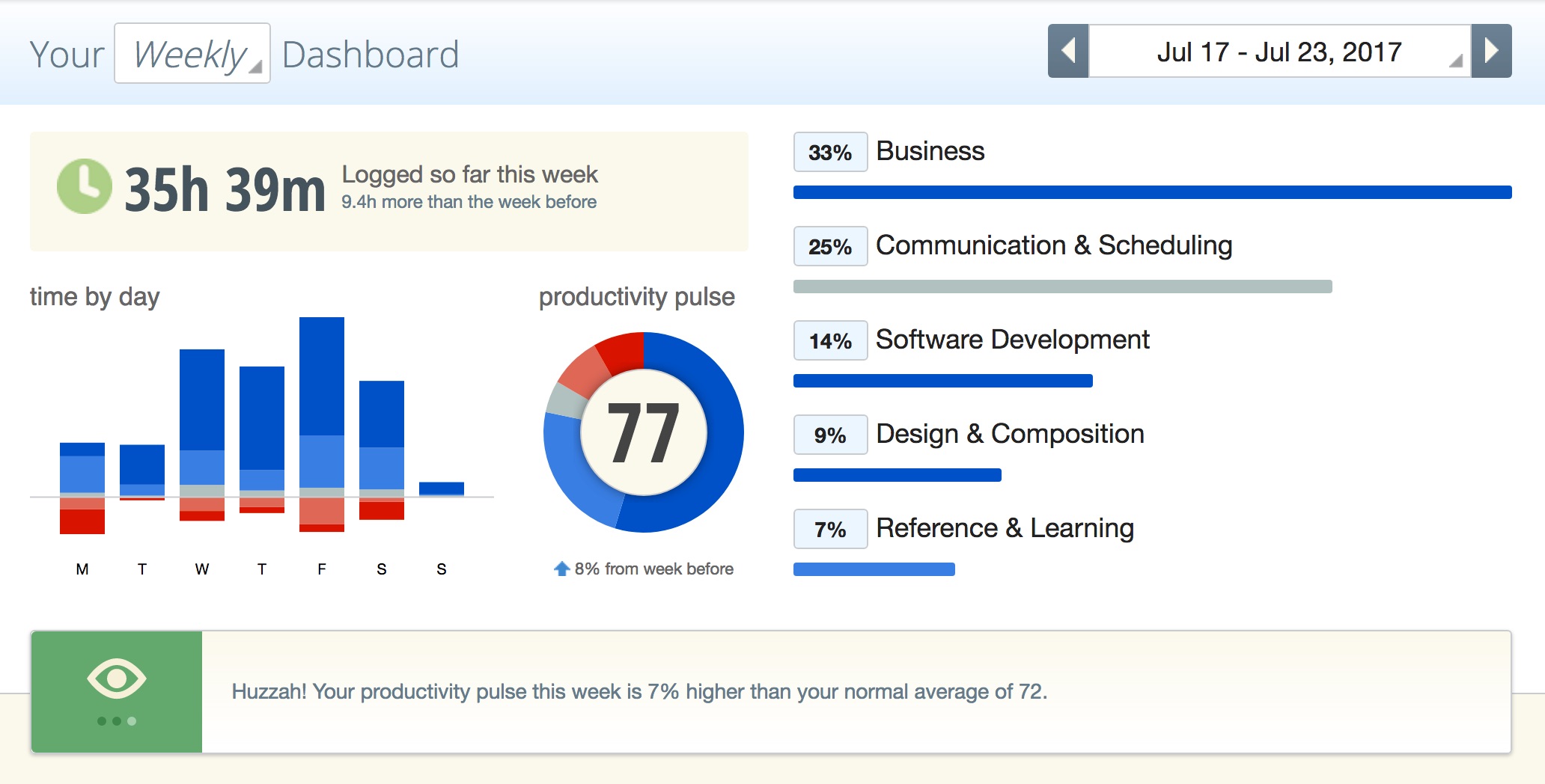 Your Weekly Dashboard

Jul 17 - Jul 23, 2017

35h 39m Logged so far this week
9.4h more than the week before

time by day

M T W T F S S

productivity pulse

77

8% from week before

33% Business

25% Communication & Scheduling

14% Software Development

9% Design & Composition

7% Reference & Learning

Huzzah! Your productivity pulse this week is 7% higher than your normal average of 72.